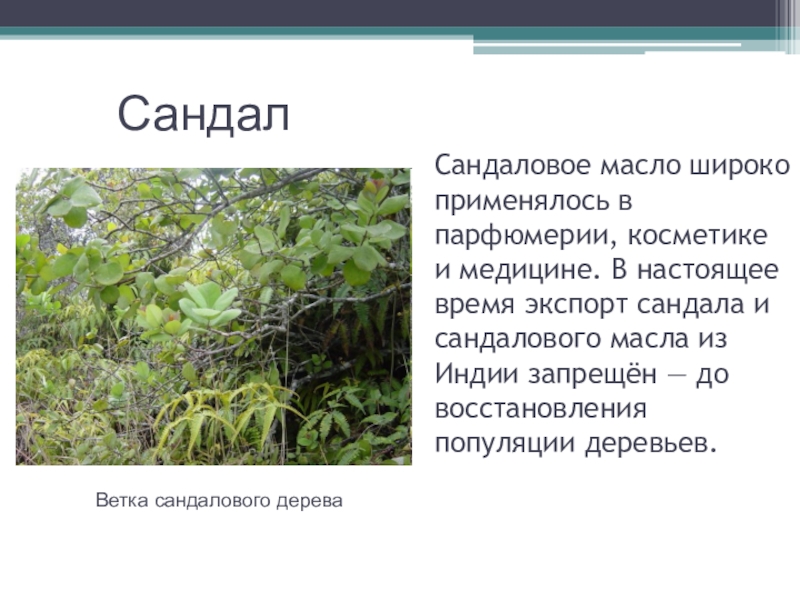 Сандал

Сандаловое масло широко применялось в парфюмерии, косметике и медицине. В настоящее время экспорт сандала и сандалового масла из Индии запрещён — до восстановления популяции деревьев.

Ветка сандалового дерева